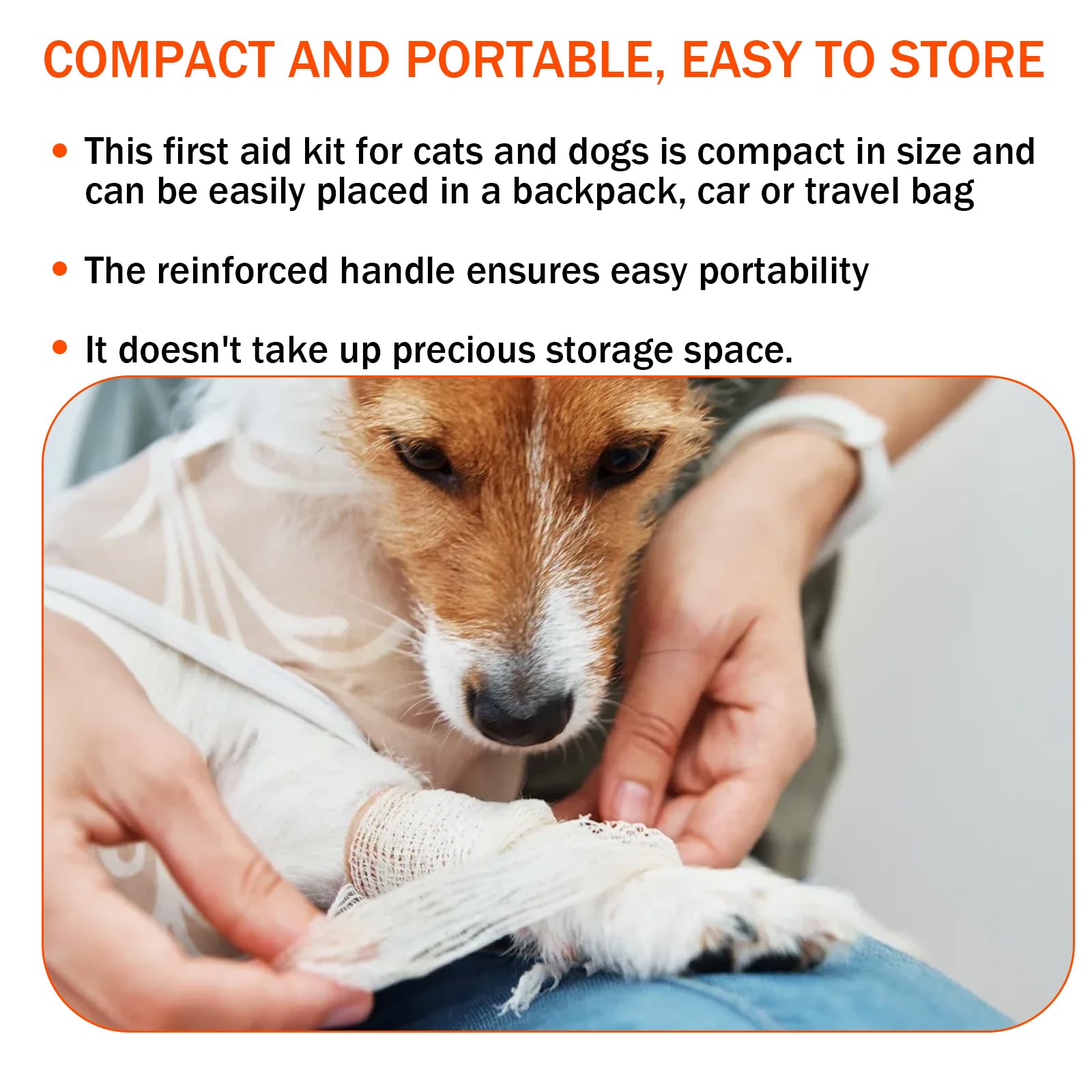 COMPACT AND PORTABLE, EASY TO STORE

• This first aid kit for cats and dogs is compact in size and can be easily placed in a backpack, car or travel bag

• The reinforced handle ensures easy portability

• It doesn't take up precious storage space.